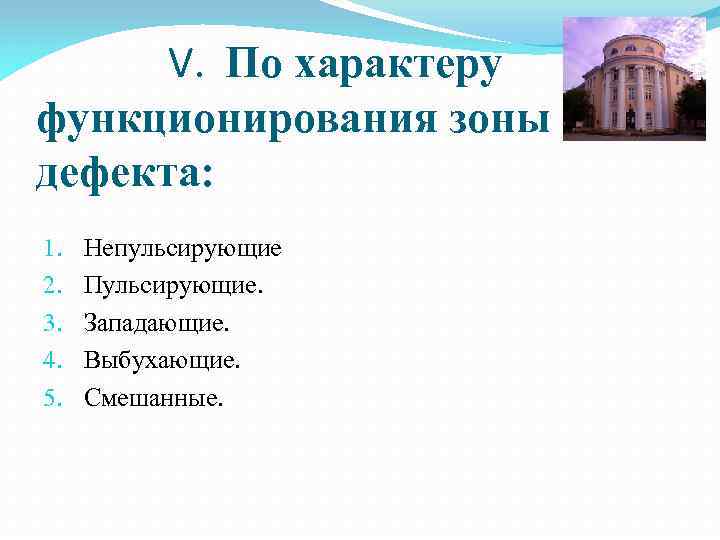 V. По характеру функционирования зоны дефекта:

1. Непульсирующие
2. Пульсирующие.
3. Западающие.
4. Выбухающие.
5. Смешанные.